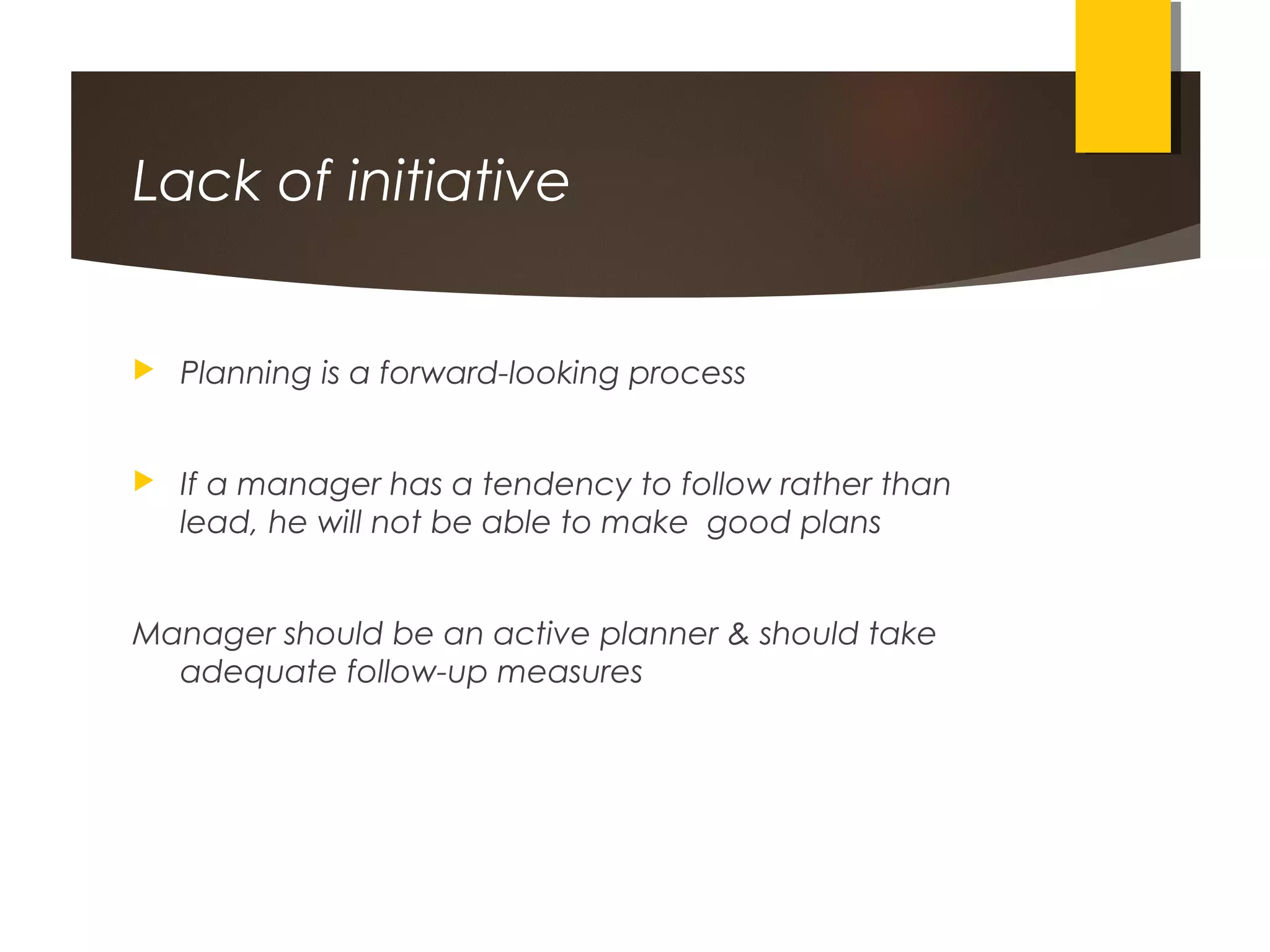 Lack of initiative

Planning is a forward-looking process

If a manager has a tendency to follow rather than lead, he will not be able to make good plans

Manager should be an active planner & should take adequate follow-up measures